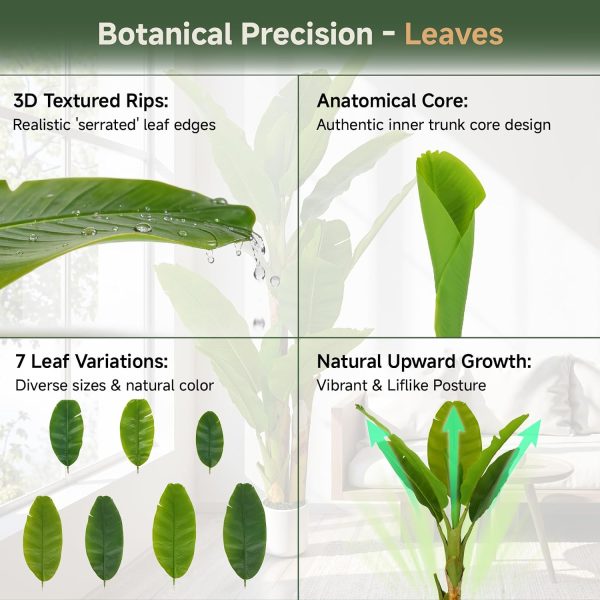 Botanical Precision - Leaves

3D Textured Rips:
Realistic 'serrated' leaf edges

Anatomical Core:
Authentic inner trunk core design

7 Leaf Variations:
Diverse sizes & natural color

Natural Upward Growth:
Vibrant & Liflike Posture